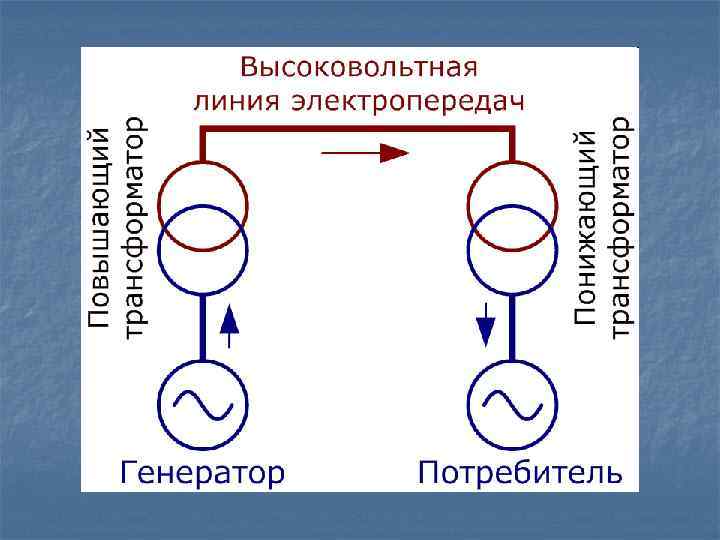 Высоковольтная линия электропередач

Повышающий трансформатор

Понижающий трансформатор

Генератор

Потребитель